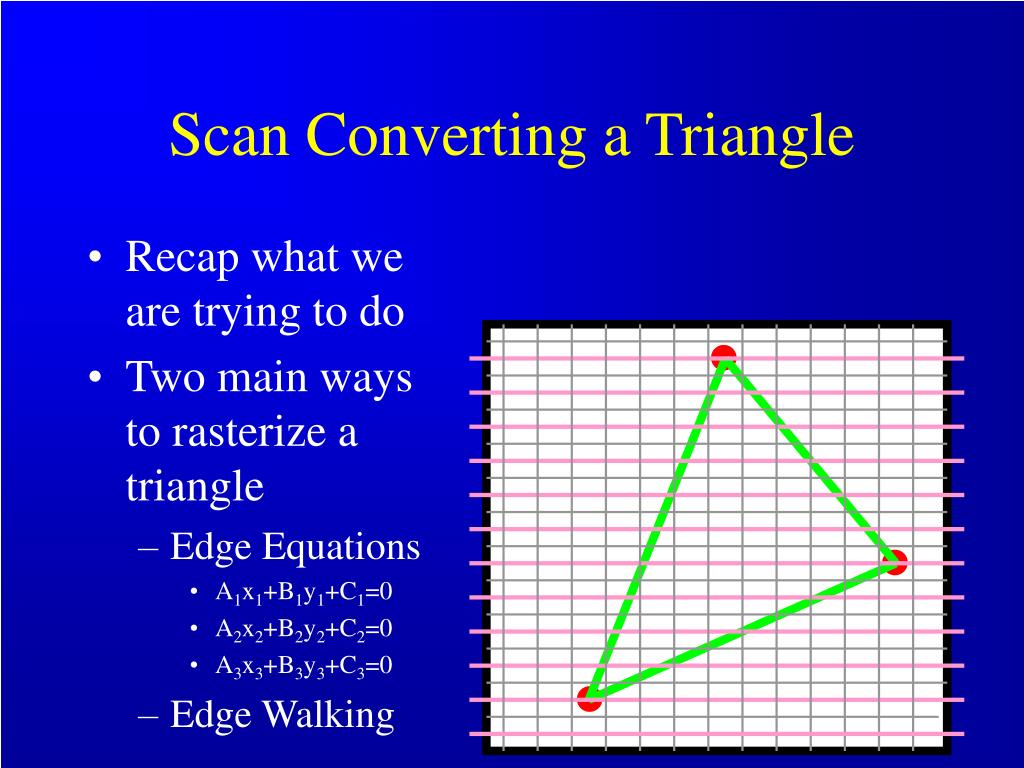 Scan Converting a Triangle

• Recap what we are trying to do
• Two main ways to rasterize a triangle
– Edge Equations
• $A_1x_1+B_1y_1+C_1=0$
• $A_2x_2+B_2y_2+C_2=0$
• $A_3x_3+B_3y_3+C_3=0$
– Edge Walking